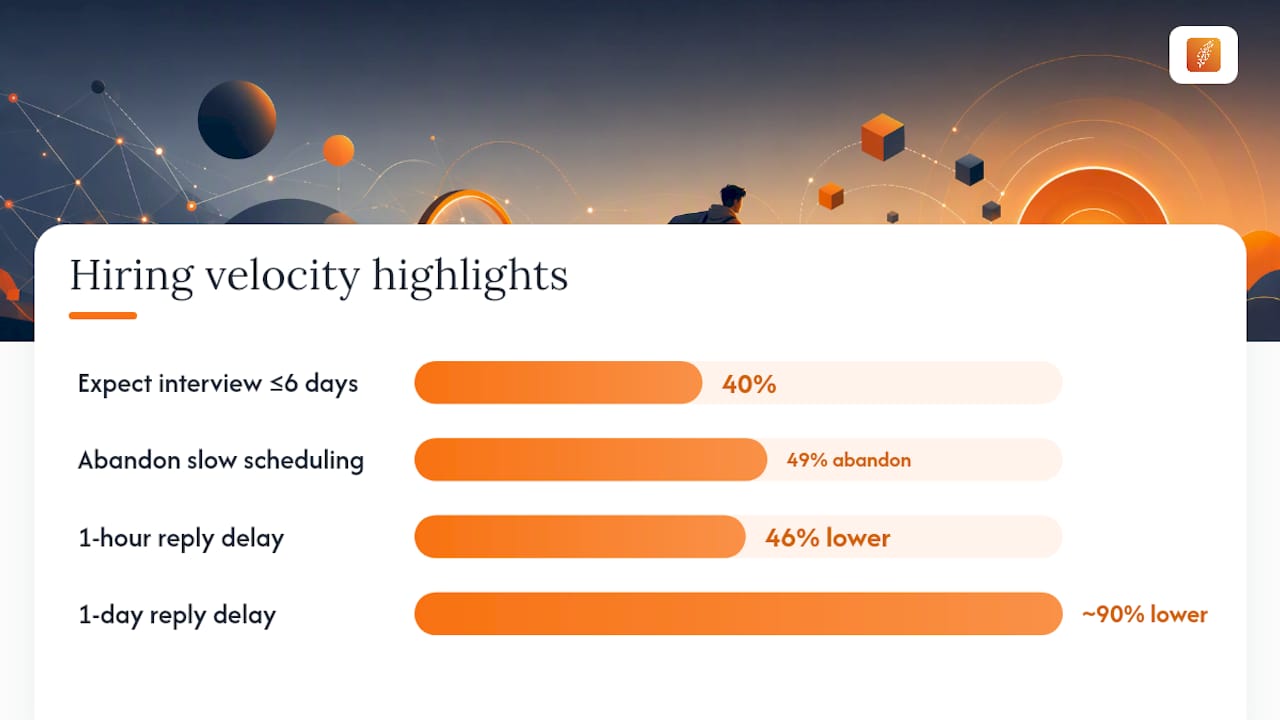 Hiring velocity highlights

Expect interview ≤6 days 40%

Abandon slow scheduling 49% abandon

1-hour reply delay 46% lower

1-day reply delay ~90% lower